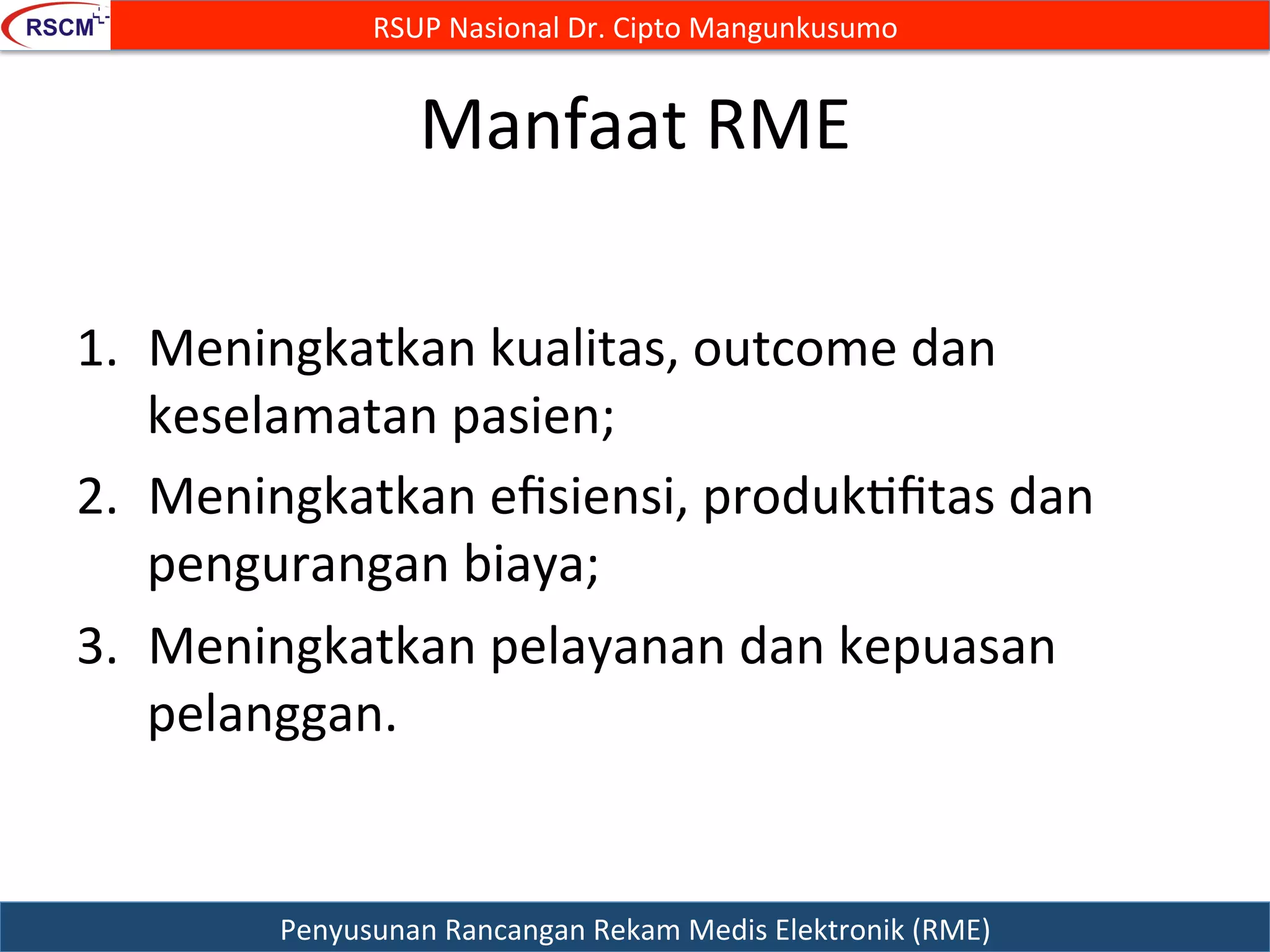 RSCM

RSUP Nasional Dr. Cipto Mangunkusumo

Manfaat RME

1. Meningkatkan kualitas, outcome dan keselamatan pasien;
2. Meningkatkan efisiensi, produktifitas dan pengurangan biaya;
3. Meningkatkan pelayanan dan kepuasan pelanggan.

Penyusunan Rancangan Rekam Medis Elektronik (RME)